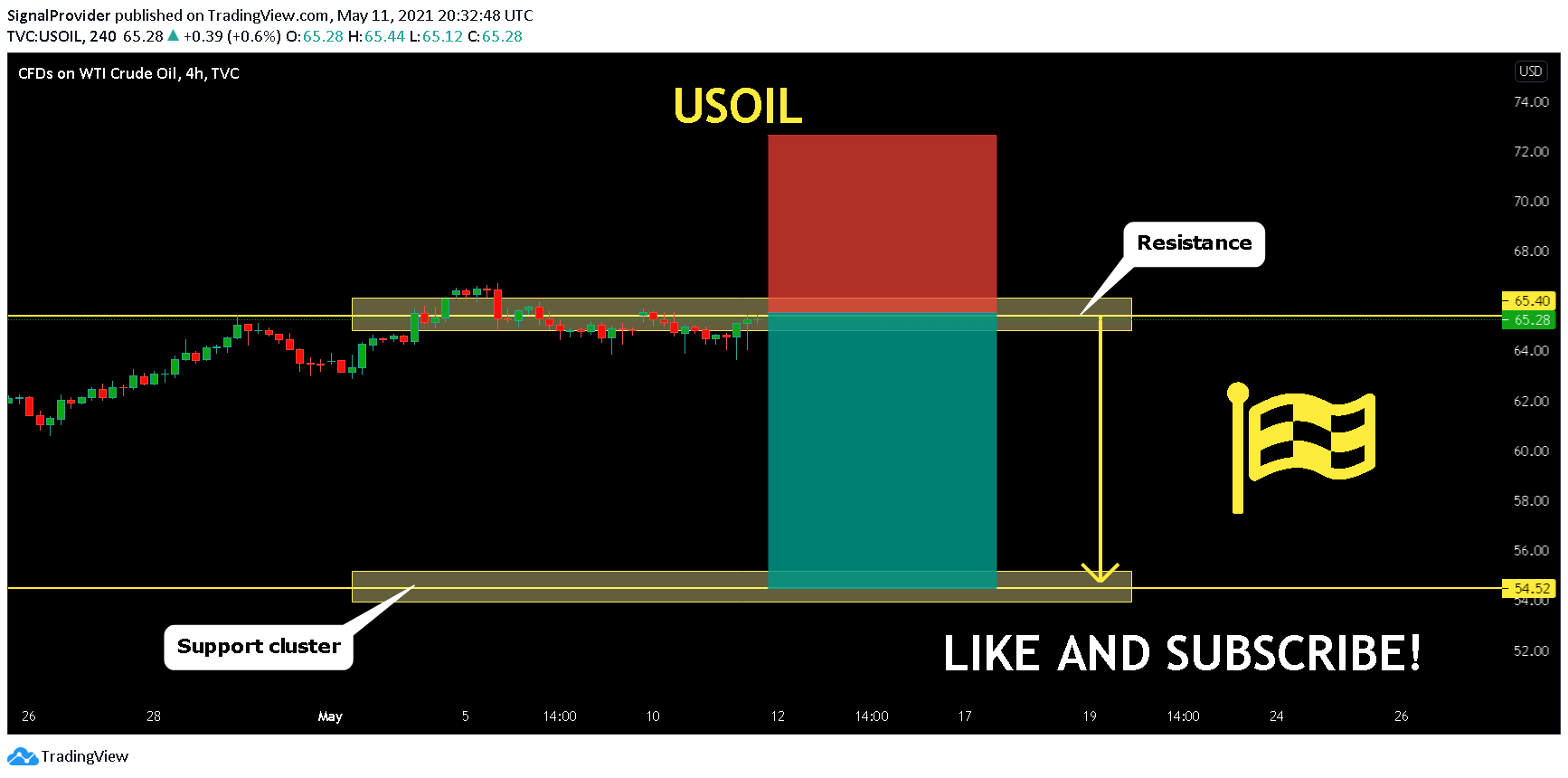 SignalProvider published on TradingView.com, May 11, 2021 20:32:48 UTC
TVC:USOIL, 240 65.28 ▲ +0.39 (+0.6%) O:65.28 H:65.44 L:65.12 C:65.28

CFDs on WTI Crude Oil, 4h, TVC

USOIL

USD
74.00
72.00
70.00
68.00
65.40
65.28
64.00
62.00
60.00
58.00
56.00
54.52
54.00
52.00

Resistance

Support cluster

LIKE AND SUBSCRIBE!

26 28 May 5 14:00 10 12 14:00 17 19 14:00 24 26

TradingView